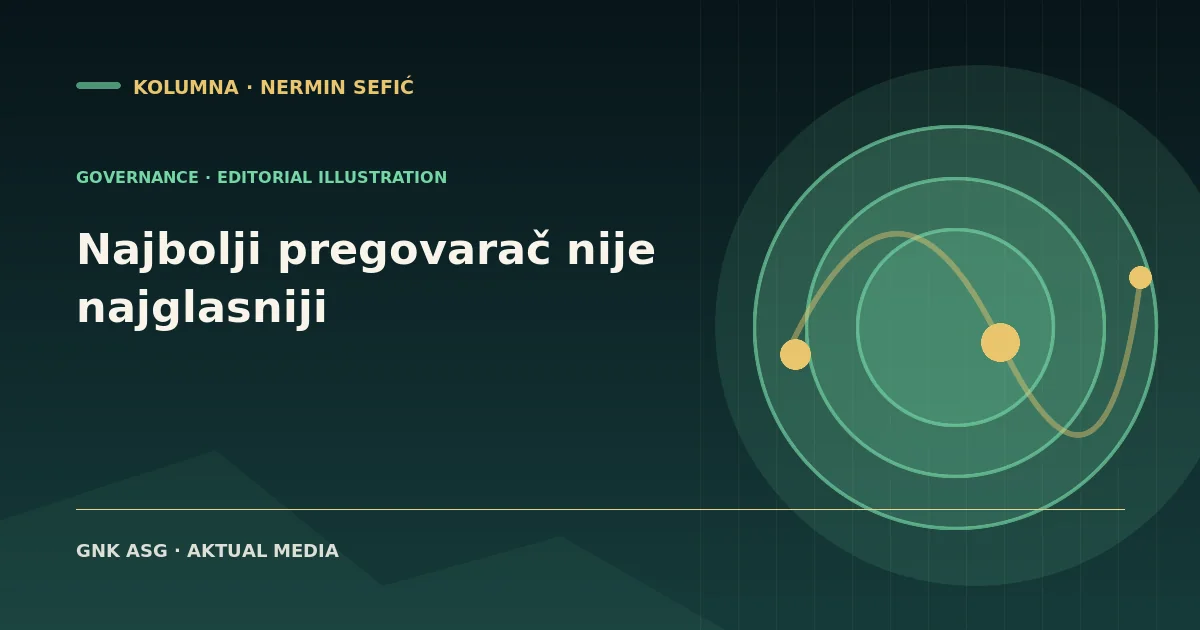 KOLUMNA · NERMIN SEFIĆ

GOVERNANCE · EDITORIAL ILLUSTRATION

Najbolji pregovarač nije najglasniji

GNK ASG · AKTUAL MEDIA